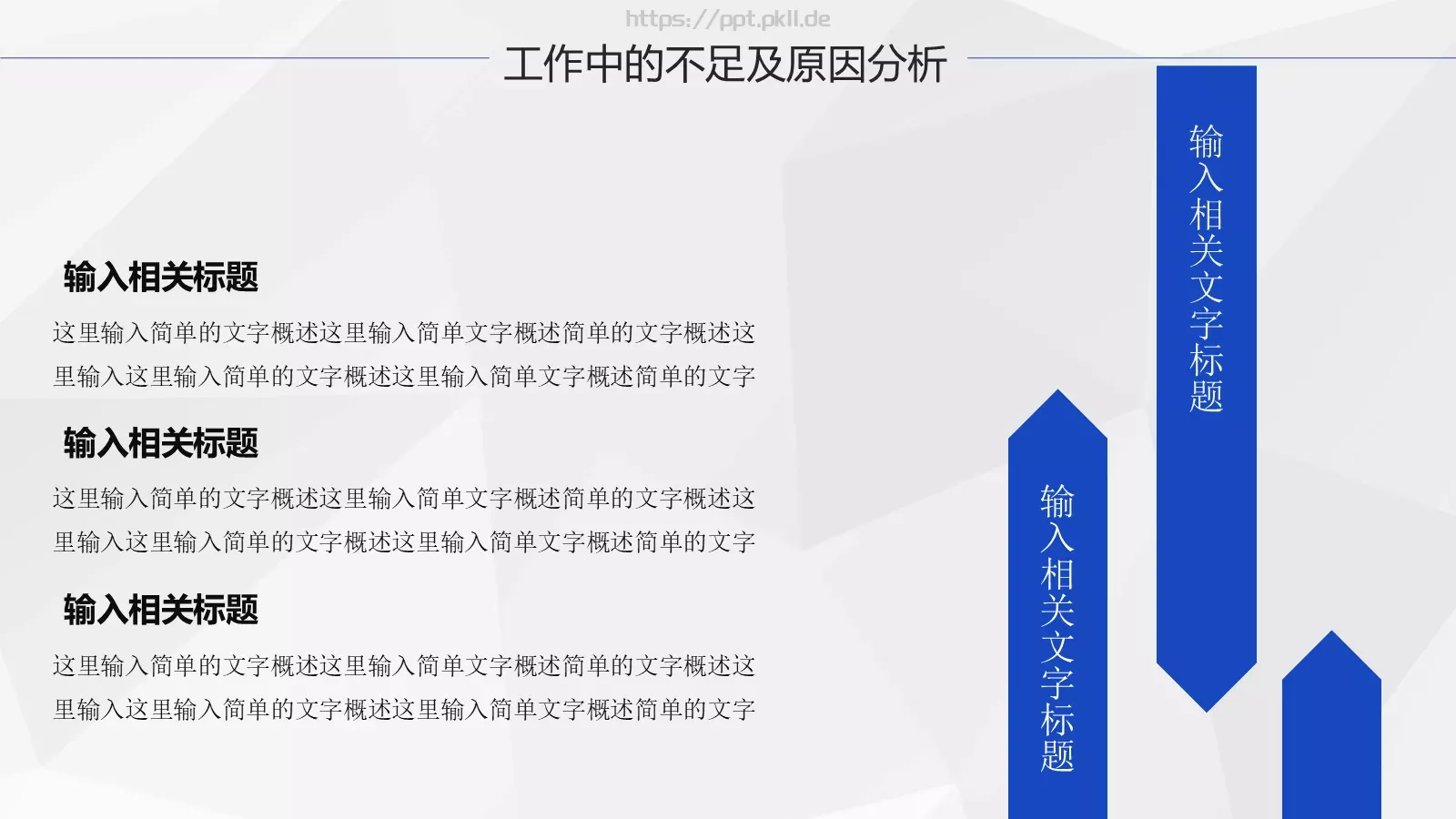 https://ppt.pkll.de

工作中的不足及原因分析

输入相关标题

这里输入简单的文字概述这里输入简单文字概述简单的文字概述这里输入这里输入简单的文字概述这里输入简单文字概述简单的文字

输入相关标题

这里输入简单的文字概述这里输入简单文字概述简单的文字概述这里输入这里输入简单的文字概述这里输入简单文字概述简单的文字

输入相关标题

这里输入简单的文字概述这里输入简单文字概述简单的文字概述这里输入这里输入简单的文字概述这里输入简单文字概述简单的文字

输入相关文字标题

输入相关文字标题